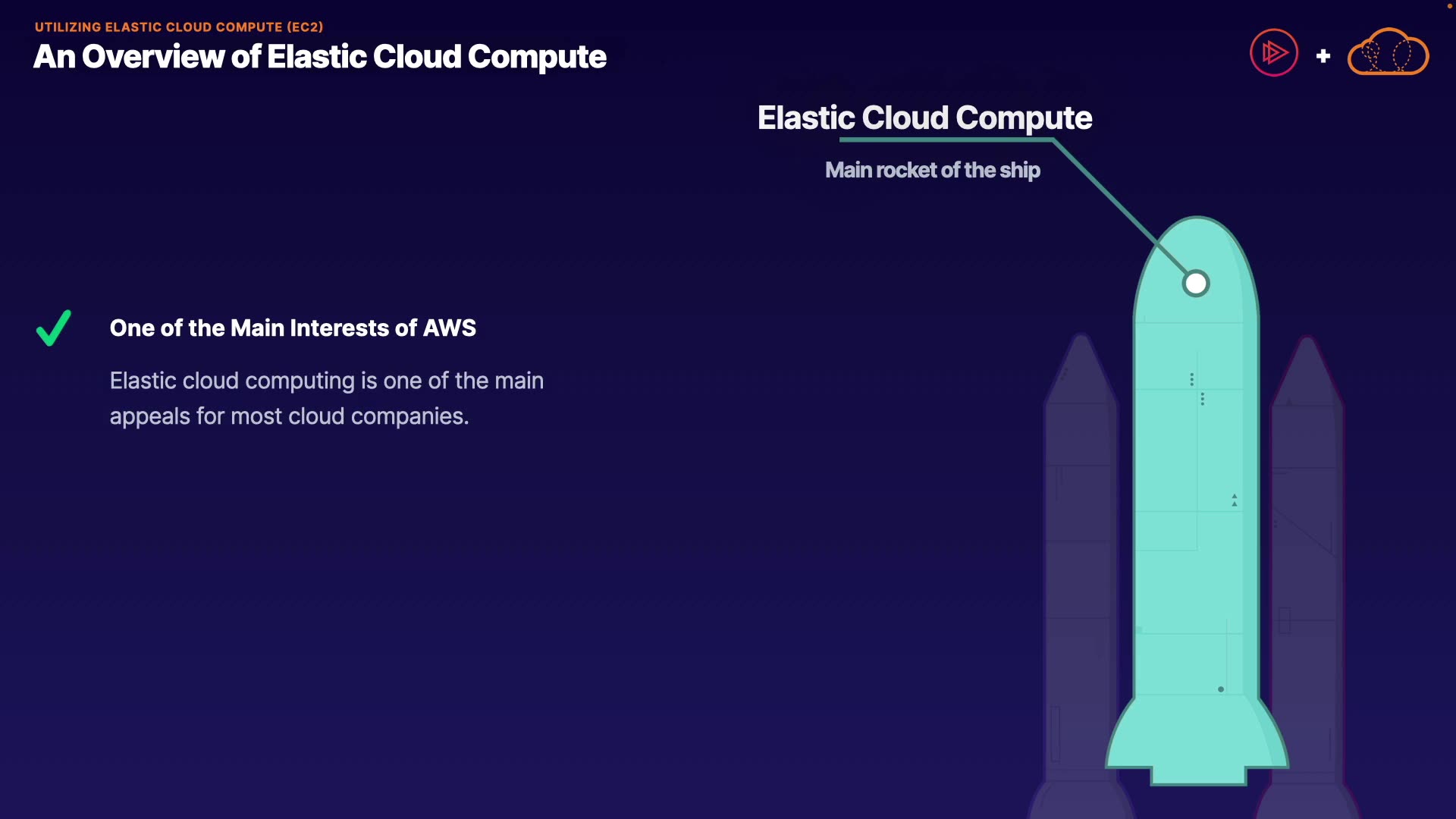 UTILIZING ELASTIC CLOUD COMPUTE (EC2)

An Overview of Elastic Cloud Compute

+

Elastic Cloud Compute

Main rocket of the ship

One of the Main Interests of AWS

Elastic cloud computing is one of the main appeals for most cloud companies.